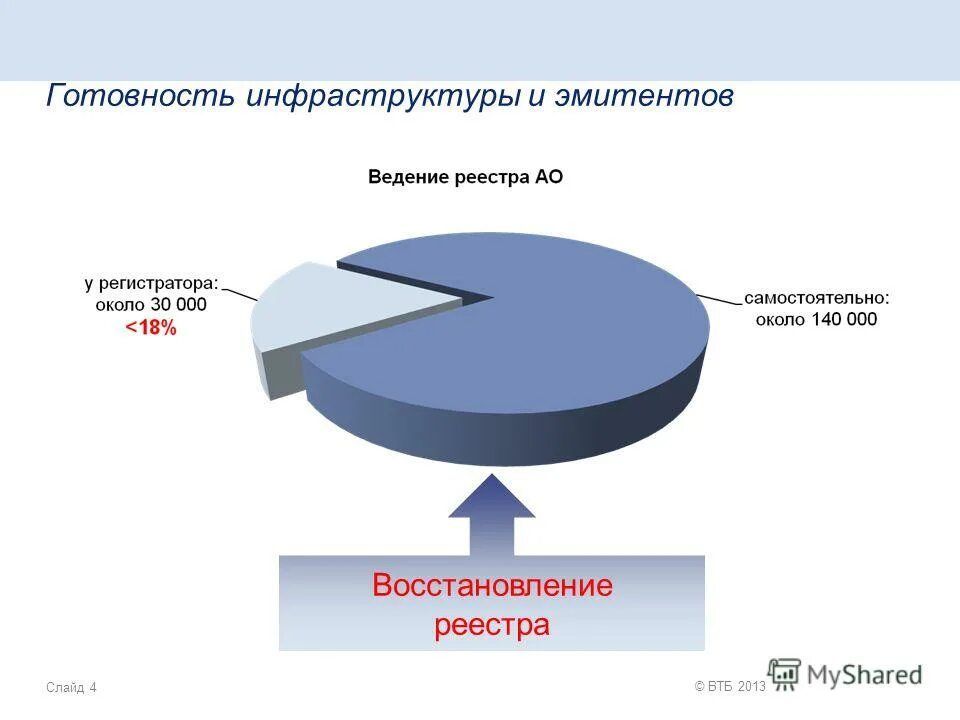 Готовность инфраструктуры и эмитентов

Ведение реестра АО

у регистратора:
около 30 000
<18%

самостоятельно:
около 140 000

Восстановление реестра

Слайд 4

© ВТБ 2013

MyShared